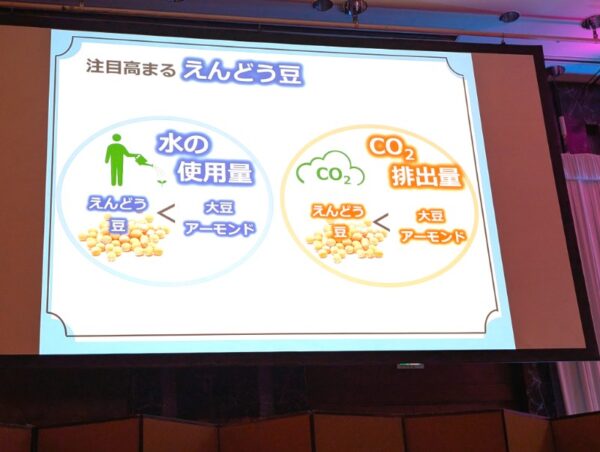 注目高まる えんどう豆

水の使用量

えんどう豆 < 大豆 アーモンド

$CO_2$

$CO_2$ 排出量

えんどう豆 < 大豆 アーモンド